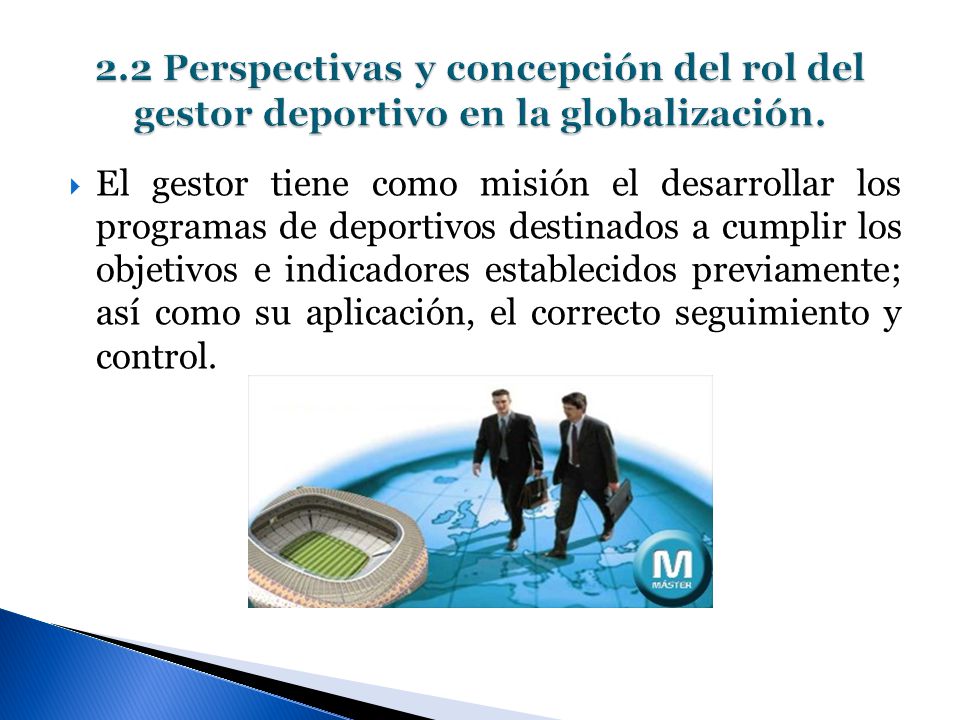 2.2 Perspectivas y concepción del rol del gestor deportivo en la globalización.

El gestor tiene como misión el desarrollar los programas de deportivos destinados a cumplir los objetivos e indicadores establecidos previamente; así como su aplicación, el correcto seguimiento y control.

M
MÁSTER